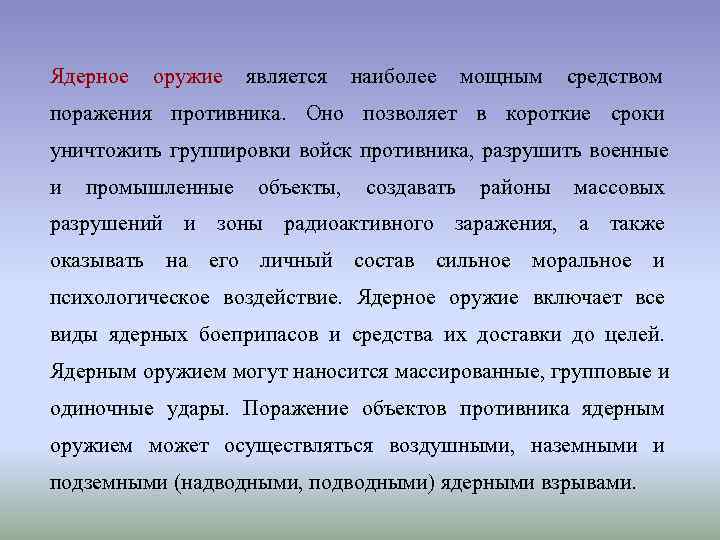 Ядерное оружие является наиболее мощным средством поражения противника. Оно позволяет в короткие сроки уничтожить группировки войск противника, разрушить военные и промышленные объекты, создавать районы массовых разрушений и зоны радиоактивного заражения, а также оказывать на его личный состав сильное моральное и психологическое воздействие. Ядерное оружие включает все виды ядерных боеприпасов и средства их доставки до целей. Ядерным оружием могут наносится массированные, групповые и одиночные удары. Поражение объектов противника ядерным оружием может осуществляться воздушными, наземными и подземными (надводными, подводными) ядерными взрывами.